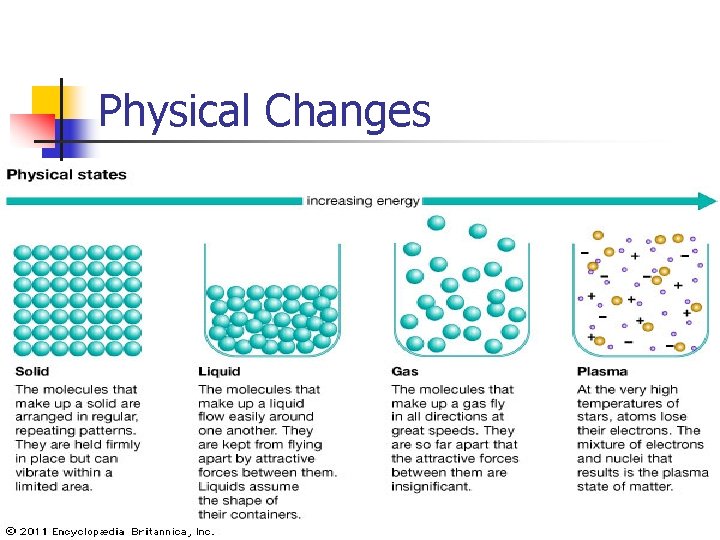 Physical Changes

Physical states

increasing energy

Solid
The molecules that make up a solid are arranged in regular, repeating patterns. They are held firmly in place but can vibrate within a limited area.

Liquid
The molecules that make up a liquid flow easily around one another. They are kept from flying apart by attractive forces between them. Liquids assume the shape of their containers.

Gas
The molecules that make up a gas fly in all directions at great speeds. They are so far apart that the attractive forces between them are insignificant.

Plasma
At the very high temperatures of stars, atoms lose their electrons. The mixture of electrons and nuclei that results is the plasma state of matter.

© 2011 Encyclopædia Britannica, Inc.